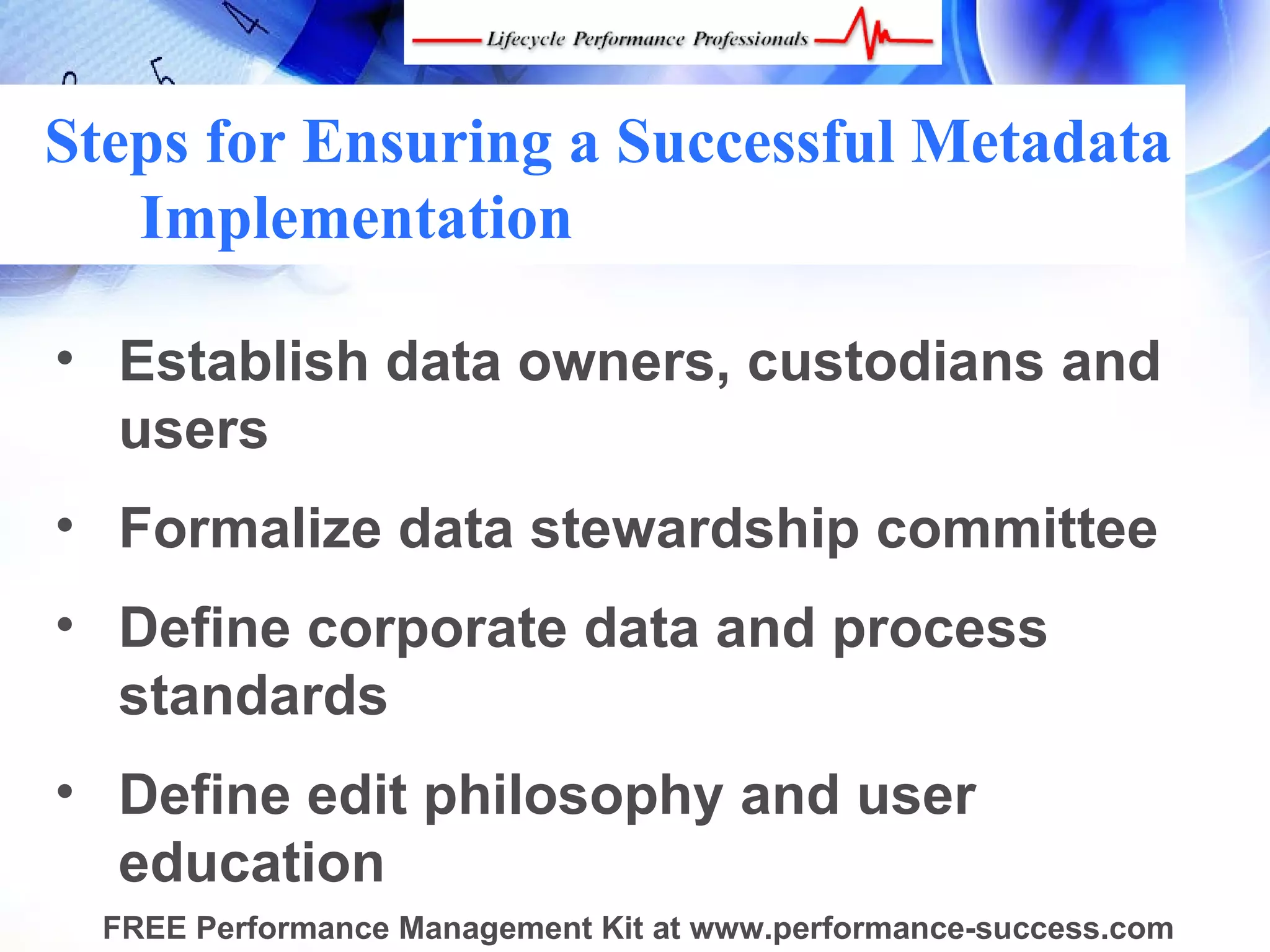 Lifecycle Performance Professionals

Steps for Ensuring a Successful Metadata Implementation

• Establish data owners, custodians and users

• Formalize data stewardship committee

• Define corporate data and process standards

• Define edit philosophy and user education

FREE Performance Management Kit at www.performance-success.com